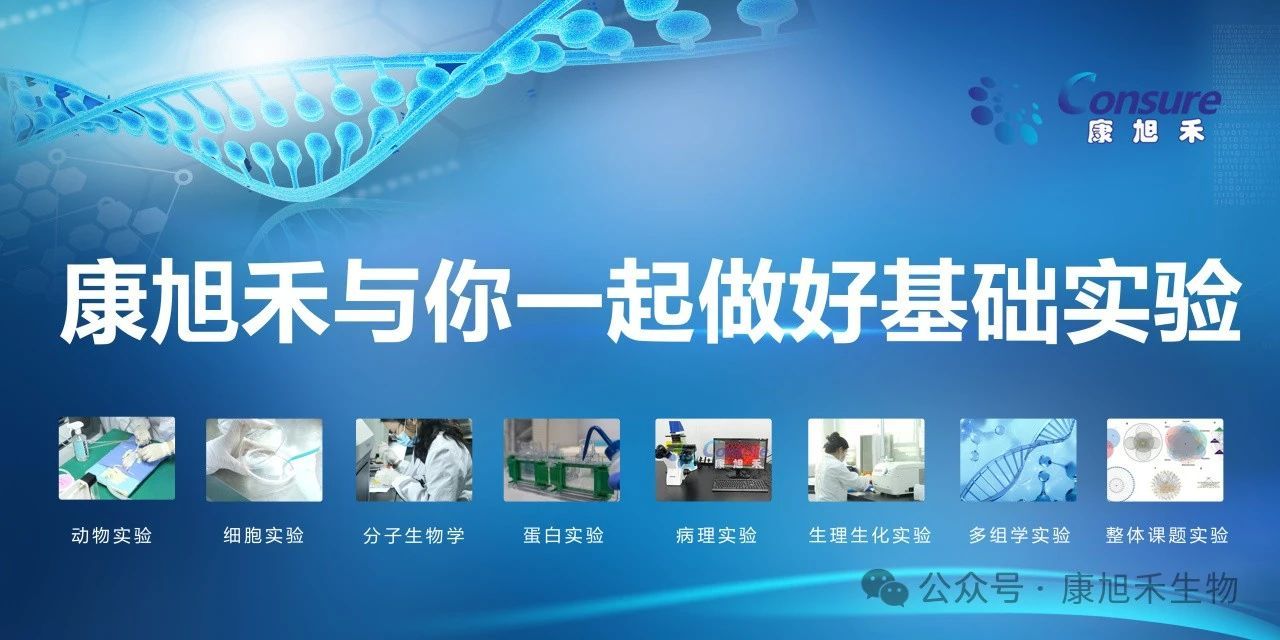 Consure
康旭禾

康旭禾与你一起做好基础实验

动物实验
细胞实验
分子生物学
蛋白实验
病理实验
生理生化实验
多组学实验
整体课题实验

公众号 · 康旭禾生物